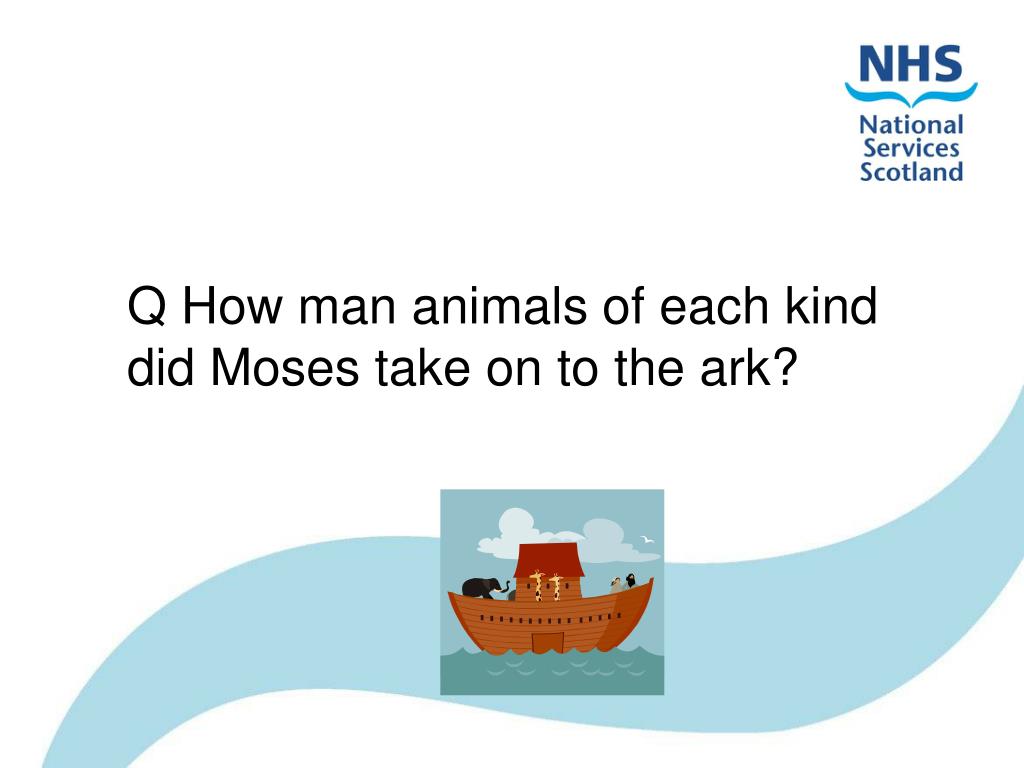 NHS
National Services Scotland

Q How man animals of each kind did Moses take on to the ark?